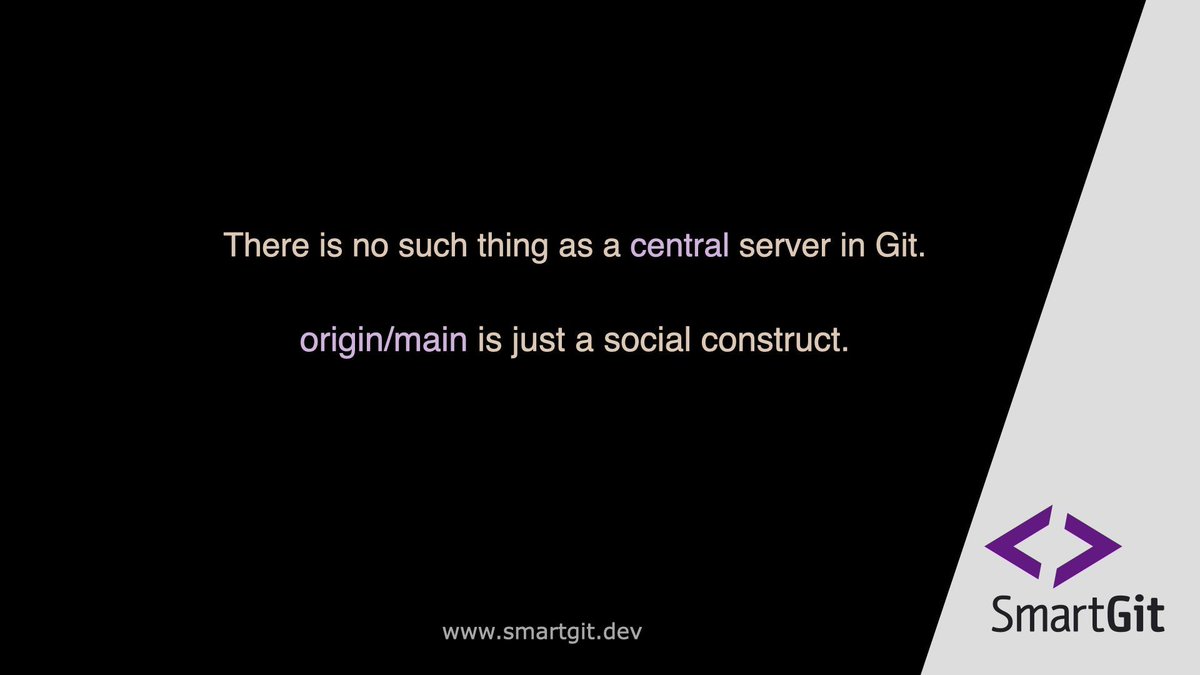 There is no such thing as a central server in Git.

origin/main is just a social construct.

www.smartgit.dev

SmartGit